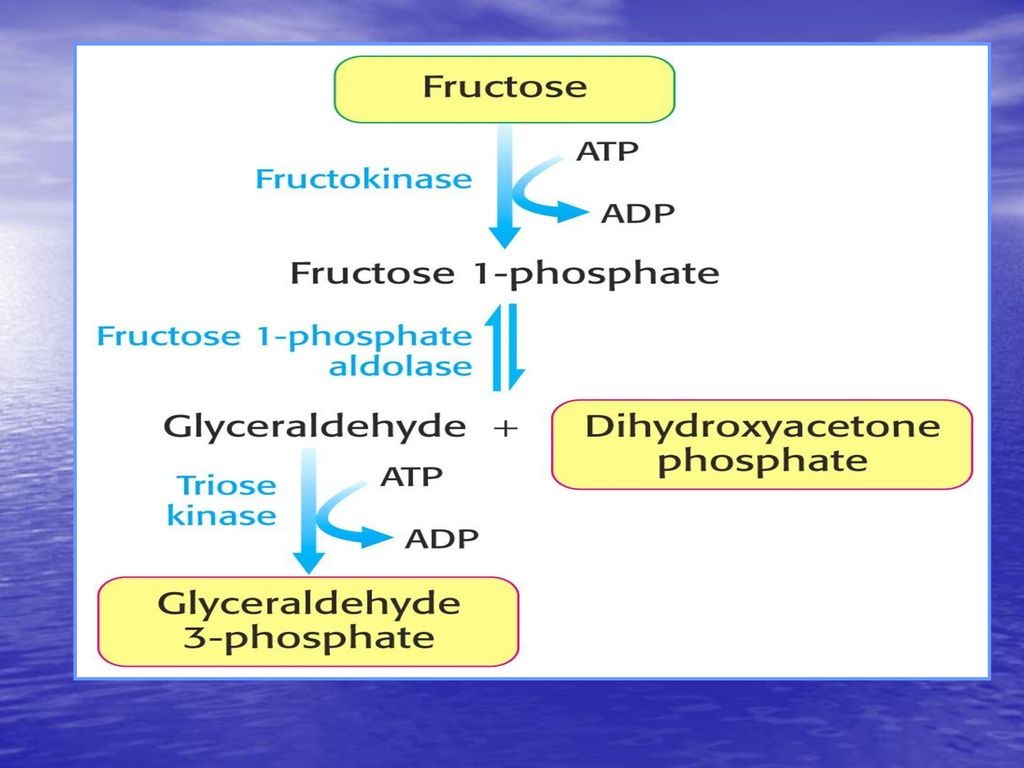 Fructose

Fructokinase

ATP

ADP

Fructose 1-phosphate

Fructose 1-phosphate aldolase

Glyceraldehyde +

Dihydroxyacetone phosphate

Triose kinase

ATP

ADP

Glyceraldehyde 3-phosphate